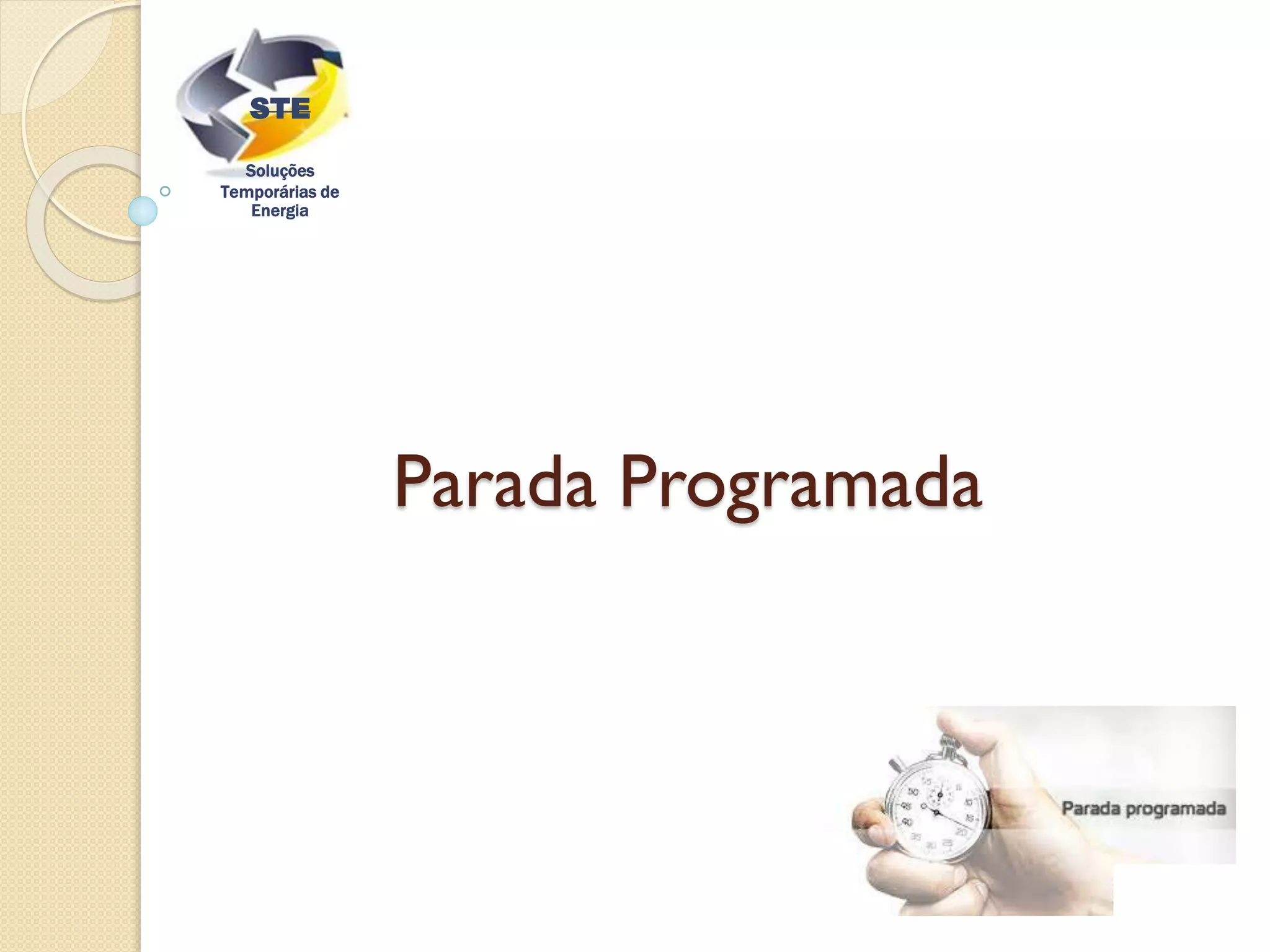 STE
Soluções Temporárias de Energia

Parada Programada

Parada programada